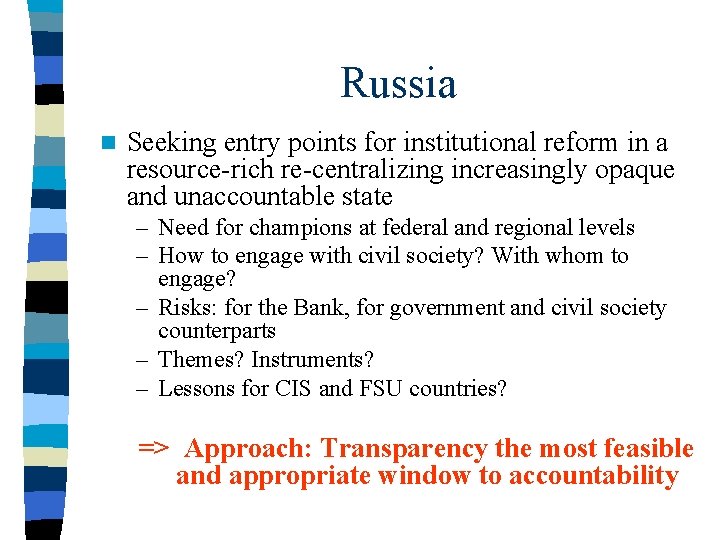 Russia

Seeking entry points for institutional reform in a resource-rich re-centralizing increasingly opaque and unaccountable state

– Need for champions at federal and regional levels
– How to engage with civil society? With whom to engage?
– Risks: for the Bank, for government and civil society counterparts
– Themes? Instruments?
– Lessons for CIS and FSU countries?

=> Approach: Transparency the most feasible and appropriate window to accountability